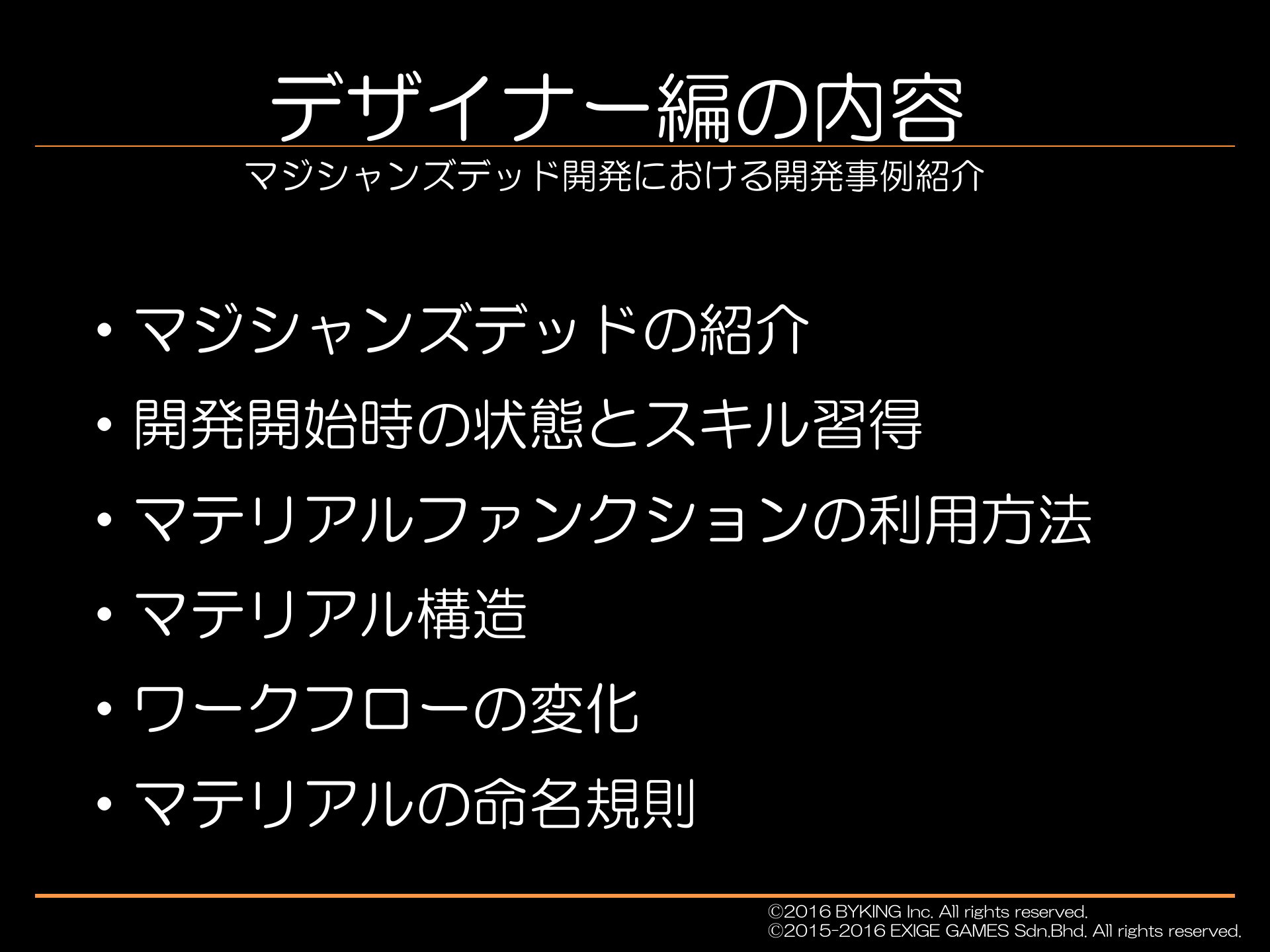 デザイナー編の内容

マジシャンズデッド開発における開発事例紹介

• マジシャンズデッドの紹介
• 開発開始時の状態とスキル習得
• マテリアルファンクションの利用方法
• マテリアル構造
• ワークフローの変化
• マテリアルの命名規則

©2016 BYKING Inc. All rights reserved.
©2015-2016 EXIGE GAMES Sdn.Bhd. All rights reserved.